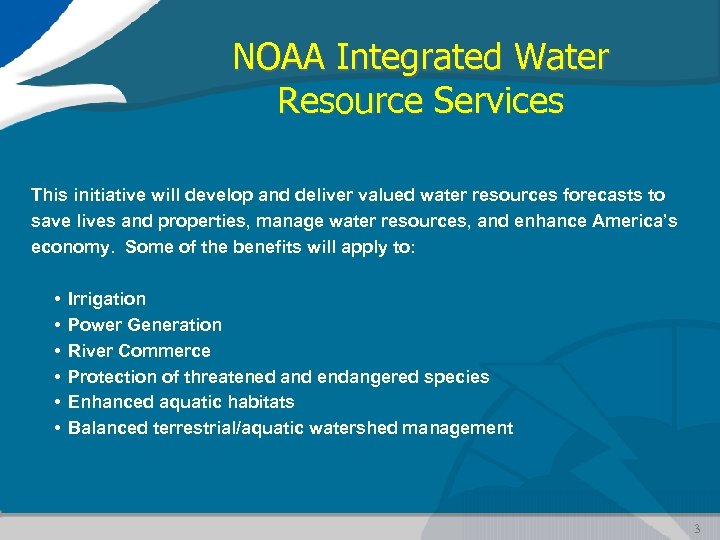 NOAA Integrated Water Resource Services

This initiative will develop and deliver valued water resources forecasts to save lives and properties, manage water resources, and enhance America's economy. Some of the benefits will apply to:

• Irrigation
• Power Generation
• River Commerce
• Protection of threatened and endangered species
• Enhanced aquatic habitats
• Balanced terrestrial/aquatic watershed management

3